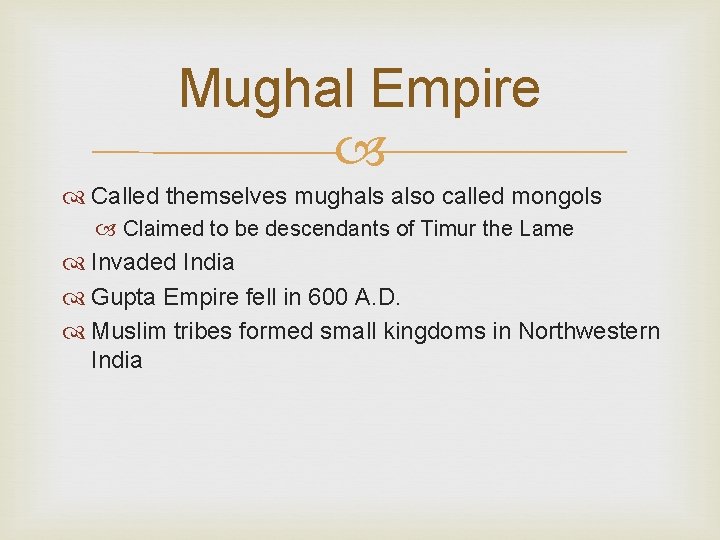 Mughal Empire

Called themselves mughals also called mongols

Claimed to be descendants of Timur the Lame

Invaded India

Gupta Empire fell in 600 A.D.

Muslim tribes formed small kingdoms in Northwestern India